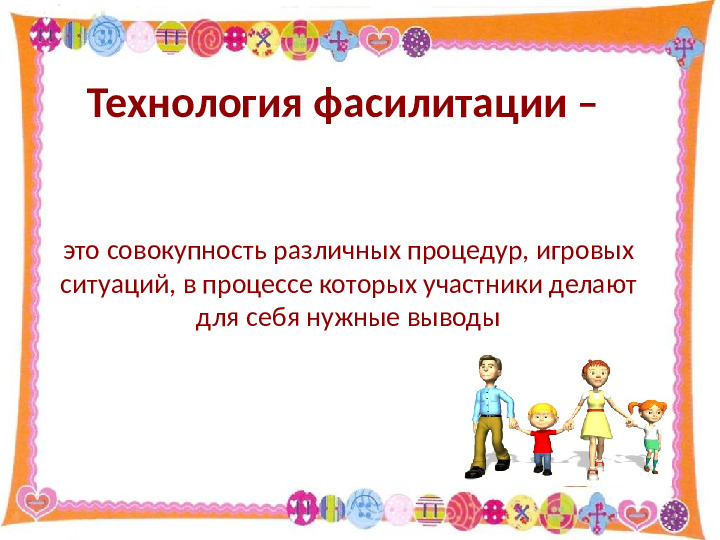 Технология фасилитации –

это совокупность различных процедур, игровых ситуаций, в процессе которых участники делают для себя нужные выводы